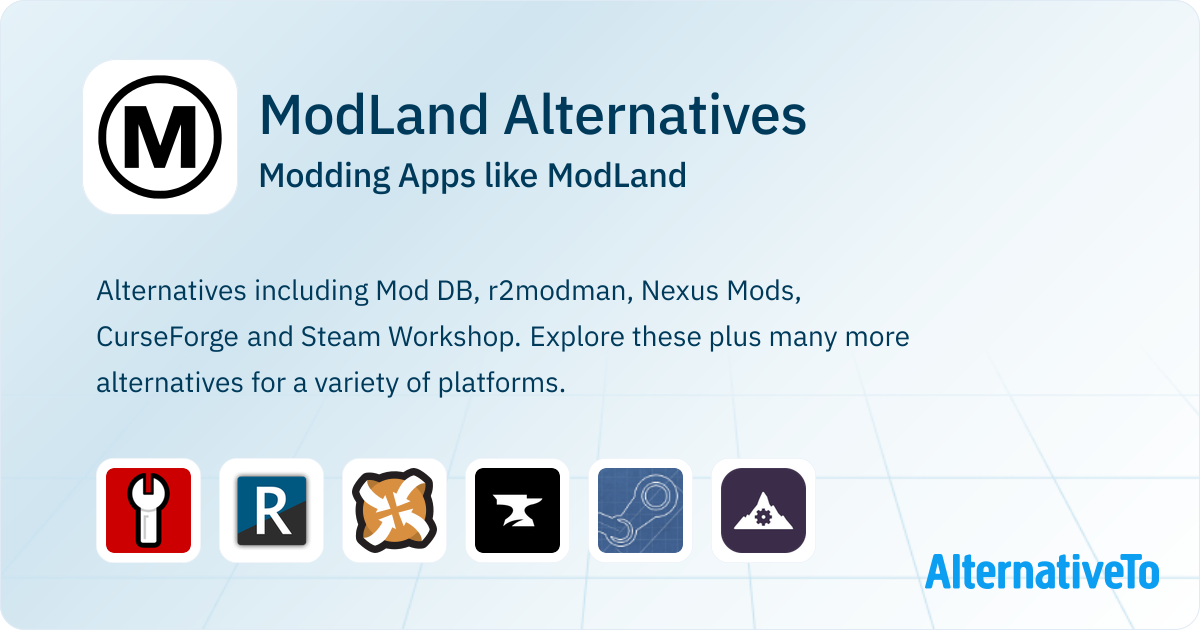 M

ModLand Alternatives

Modding Apps like ModLand

Alternatives including Mod DB, r2modman, Nexus Mods, CurseForge and Steam Workshop. Explore these plus many more alternatives for a variety of platforms.

R

AlternativeTo